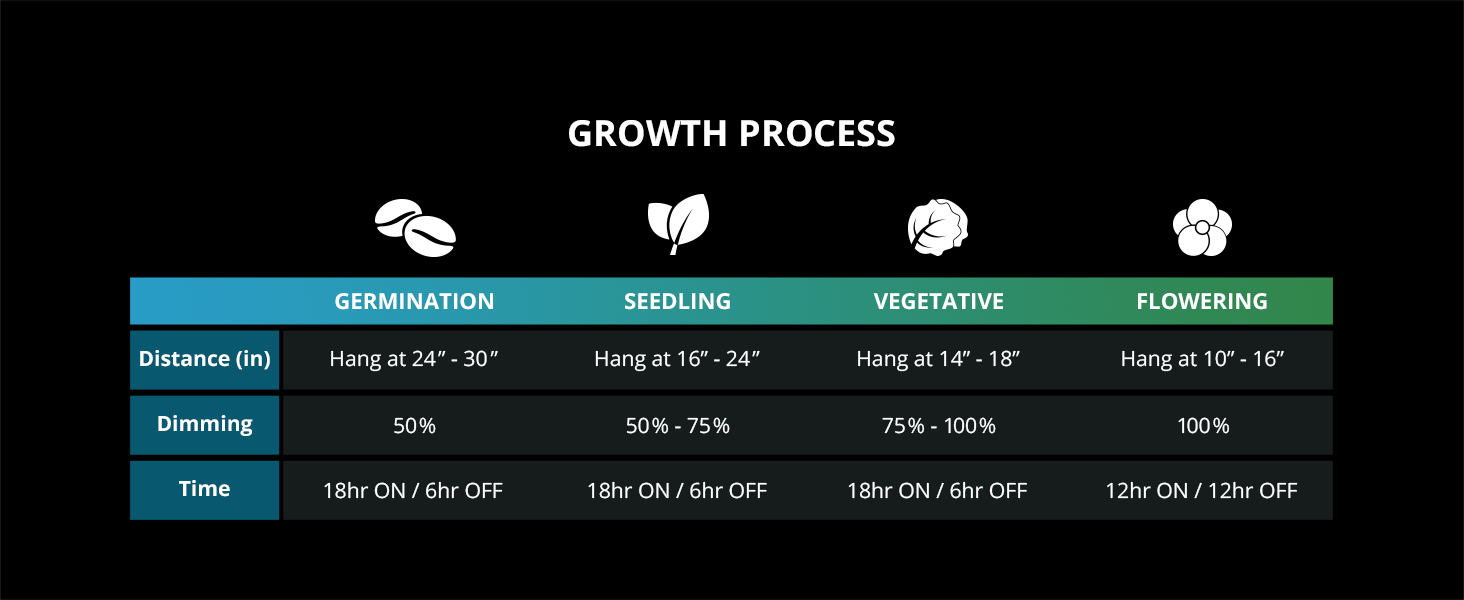 GROWTH PROCESS

| | GERMINATION | SEEDLING | VEGETATIVE | FLOWERING |
|---|---|---|---|---|
| Distance (in) | Hang at 24” - 30” | Hang at 16” - 24” | Hang at 14” - 18” | Hang at 10” - 16” |
| Dimming | 50% | 50% - 75% | 75% - 100% | 100% |
| Time | 18hr ON / 6hr OFF | 18hr ON / 6hr OFF | 18hr ON / 6hr OFF | 12hr ON / 12hr OFF |